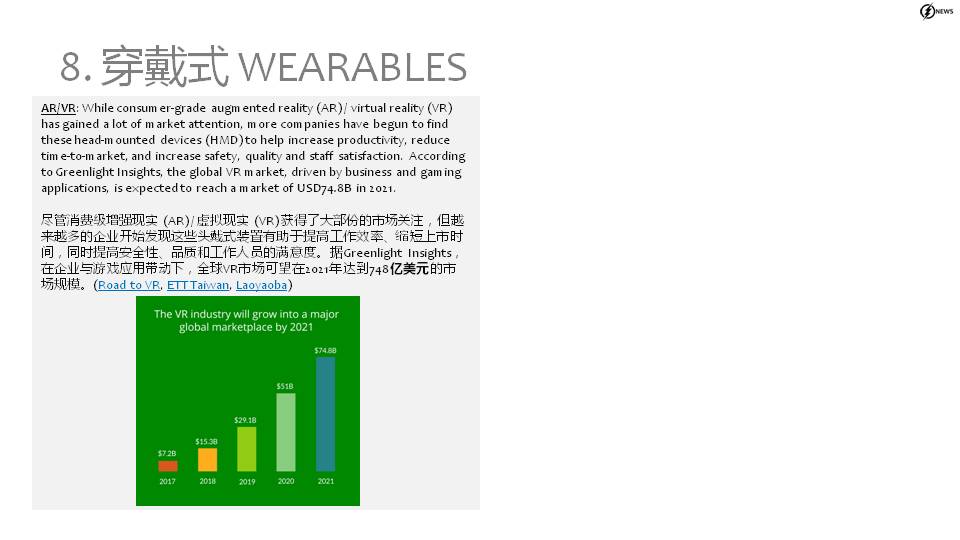 NEWS

8. 穿戴式 WEARABLES

AR/VR: While consumer-grade augmented reality (AR)/ virtual reality (VR) has gained a lot of market attention, more companies have begun to find these head-mounted devices (HMD) to help increase productivity, reduce time-to-market, and increase safety, quality and staff satisfaction. According to Greenlight Insights, the global VR market, driven by business and gaming applications, is expected to reach a market of USD74.8B in 2021.

尽管消费级增强现实 (AR)/ 虚拟现实 (VR) 获得了大部份的市场关注，但越来越多的企业开始发现这些头戴式装置有助于提高工作效率、缩短上市时间，同时提高安全性、品质和工作人员的满意度。据Greenlight Insights，在企业与游戏应用带动下，全球VR市场可望在2021年达到748亿美元的市场规模。(Road to VR, ETT Taiwan, Laoyaoba)

The VR industry will grow into a major global marketplace by 2021

$7.2B
$15.3B
$29.1B
$51B
$74.8B
2017
2018
2019
2020
2021